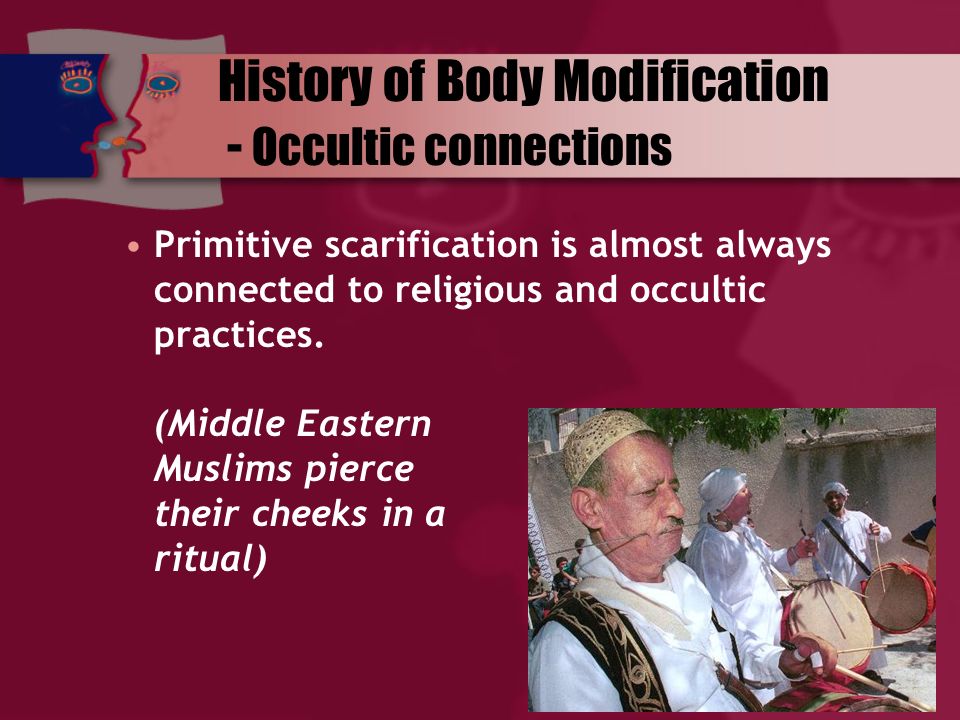 History of Body Modification
- Occultic connections

• Primitive scarification is almost always connected to religious and occultic practices.

(Middle Eastern Muslims pierce their cheeks in a ritual)